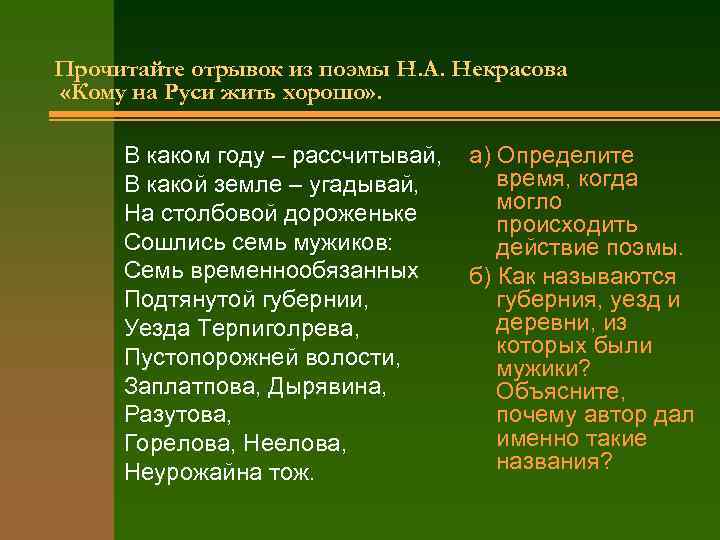 Прочитайте отрывок из поэмы Н.А. Некрасова «Кому на Руси жить хорошо».

В каком году – рассчитывай,
В какой земле – угадывай,
На столбовой дороженьке
Сошлись семь мужиков:
Семь временнообязанных
Подтянутой губернии,
Уезда Терпиголрева,
Пустопорожней волости,
Заплатпова, Дырявина,
Разутова,
Горелова, Неелова,
Неурожайна тож.

а) Определите время, когда могло происходить действие поэмы.
б) Как называются губерния, уезд и деревни, из которых были мужики? Объясните, почему автор дал именно такие названия?